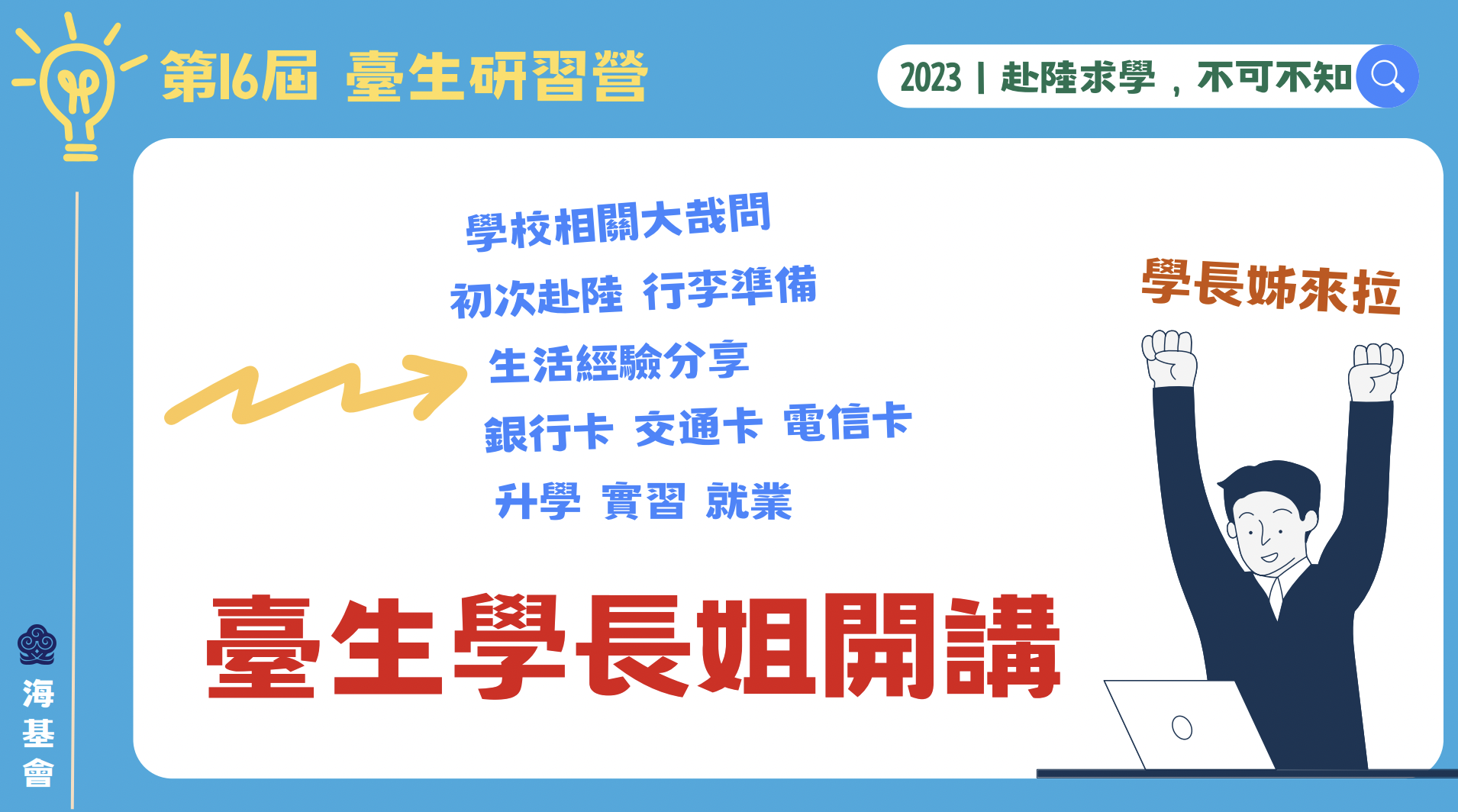 第16屆 臺生研習營

2023 | 赴陸求學，不可不知

學校相關大哉問

初次赴陸 行李準備

生活經驗分享

銀行卡 交通卡 電信卡

升學 實習 就業

學長姊來拉

臺生學長姐開講

海基會